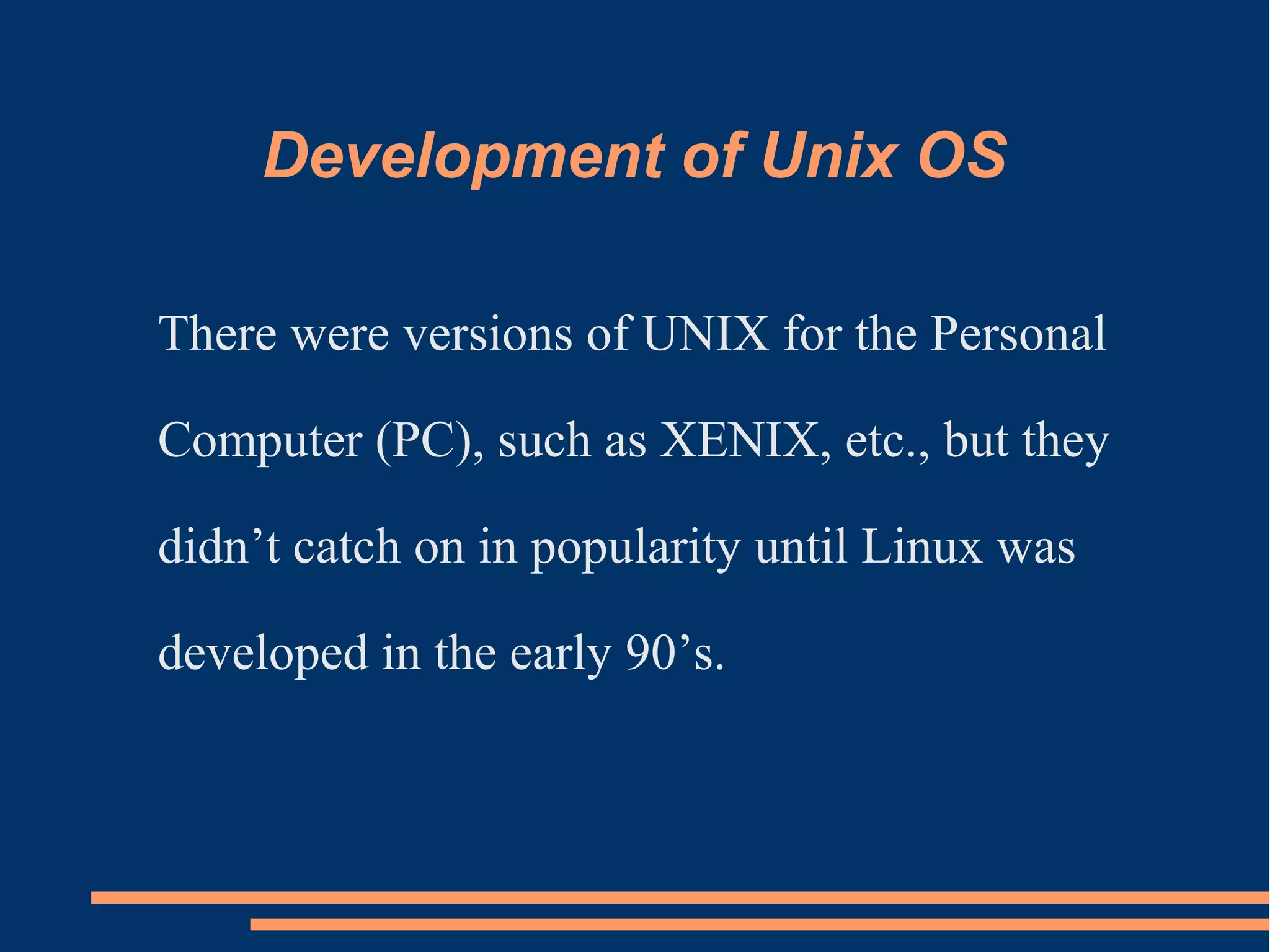 Development of Unix OS

There were versions of UNIX for the Personal Computer (PC), such as XENIX, etc., but they didn’t catch on in popularity until Linux was developed in the early 90’s.